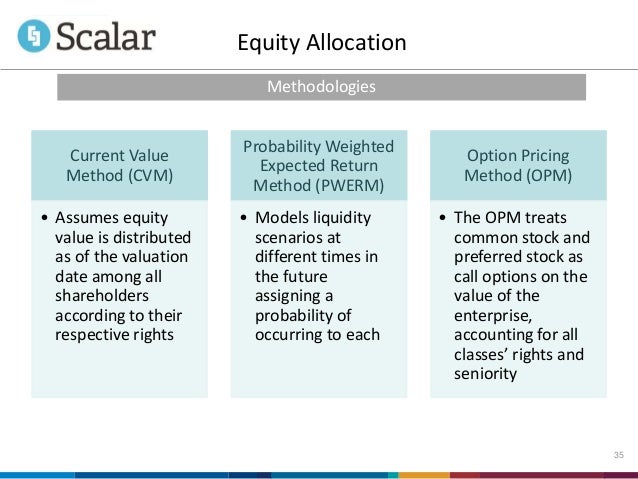 Scalar

Equity Allocation

Methodologies

Current Value Method (CVM)

• Assumes equity value is distributed as of the valuation date among all shareholders according to their respective rights

Probability Weighted Expected Return Method (PWERM)

• Models liquidity scenarios at different times in the future assigning a probability of occurring to each

Option Pricing Method (OPM)

• The OPM treats common stock and preferred stock as call options on the value of the enterprise, accounting for all classes' rights and seniority

35